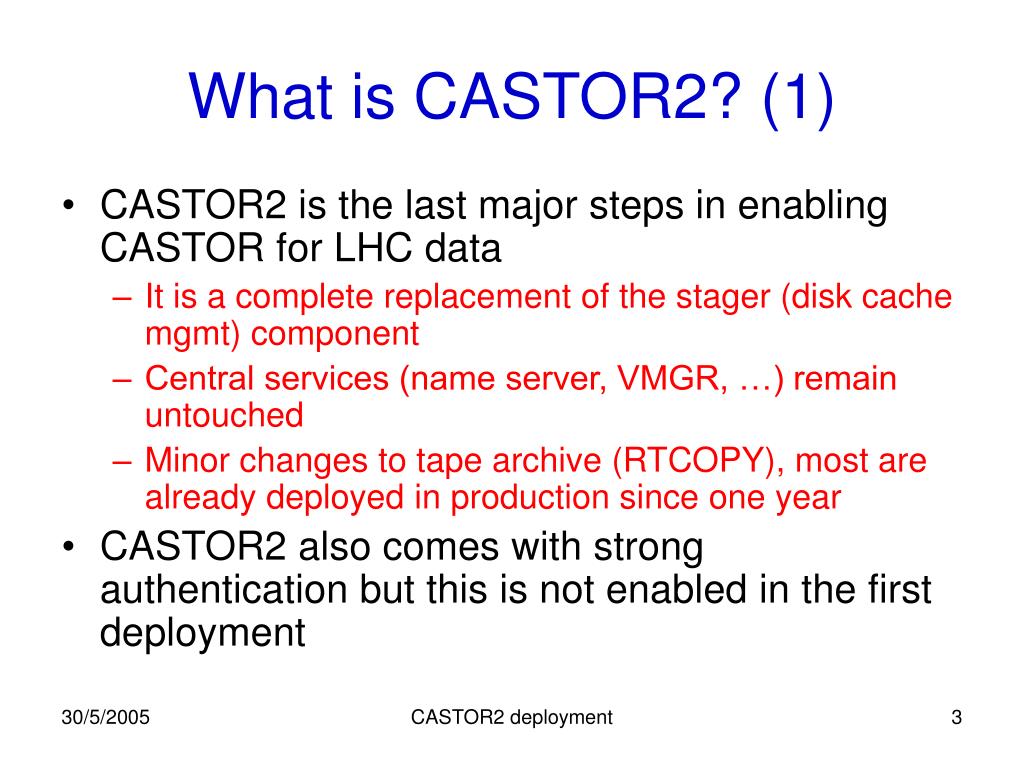 What is CASTOR2? (1)

• CASTOR2 is the last major steps in enabling CASTOR for LHC data
– It is a complete replacement of the stager (disk cache mgmt) component
– Central services (name server, VMGR, …) remain untouched
– Minor changes to tape archive (RTCOPY), most are already deployed in production since one year
• CASTOR2 also comes with strong authentication but this is not enabled in the first deployment

30/5/2005
CASTOR2 deployment
3